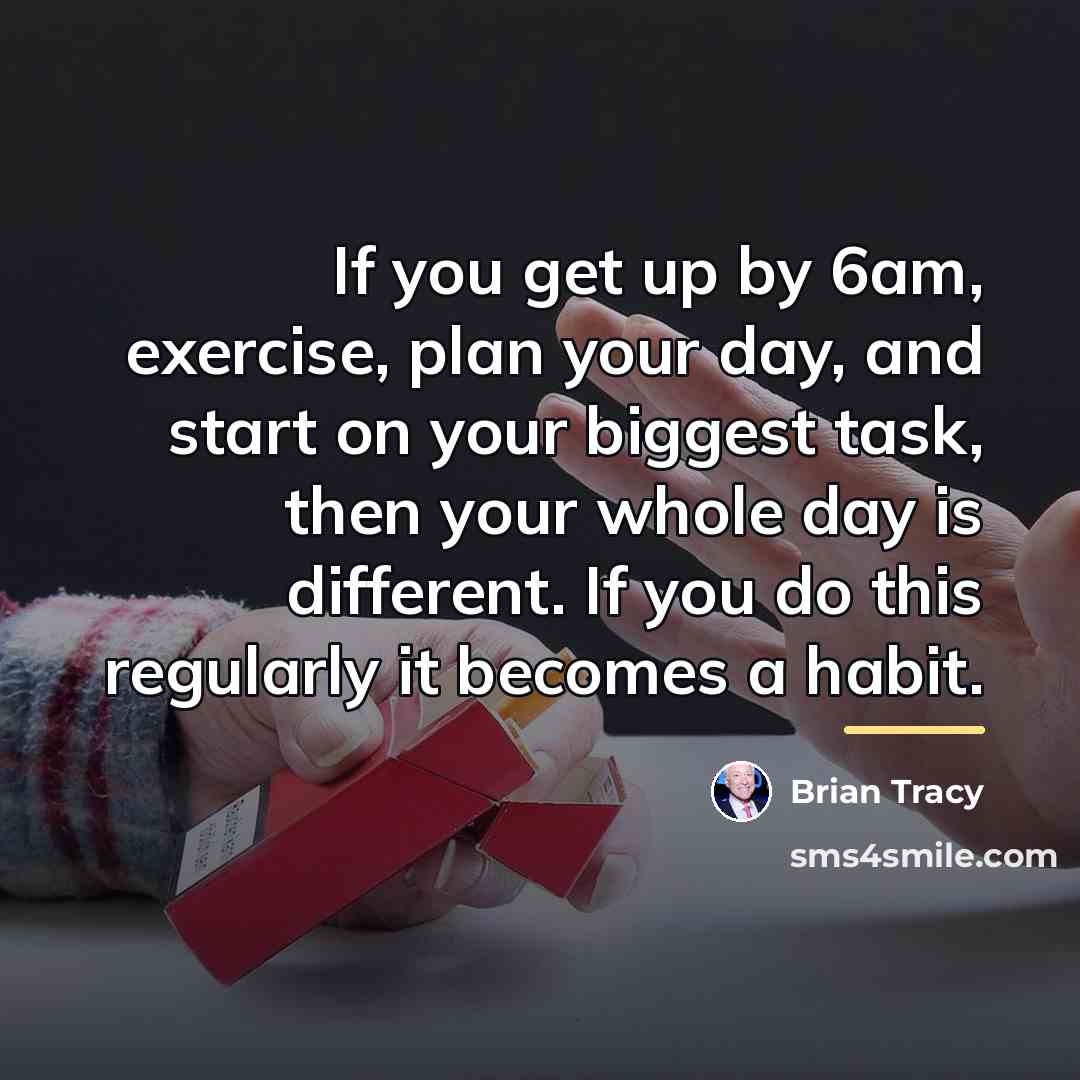 If you get up by 6am, exercise, plan your day, and start on your biggest task, then your whole day is different. If you do this regularly it becomes a habit.

Brian Tracy

sms4smile.com